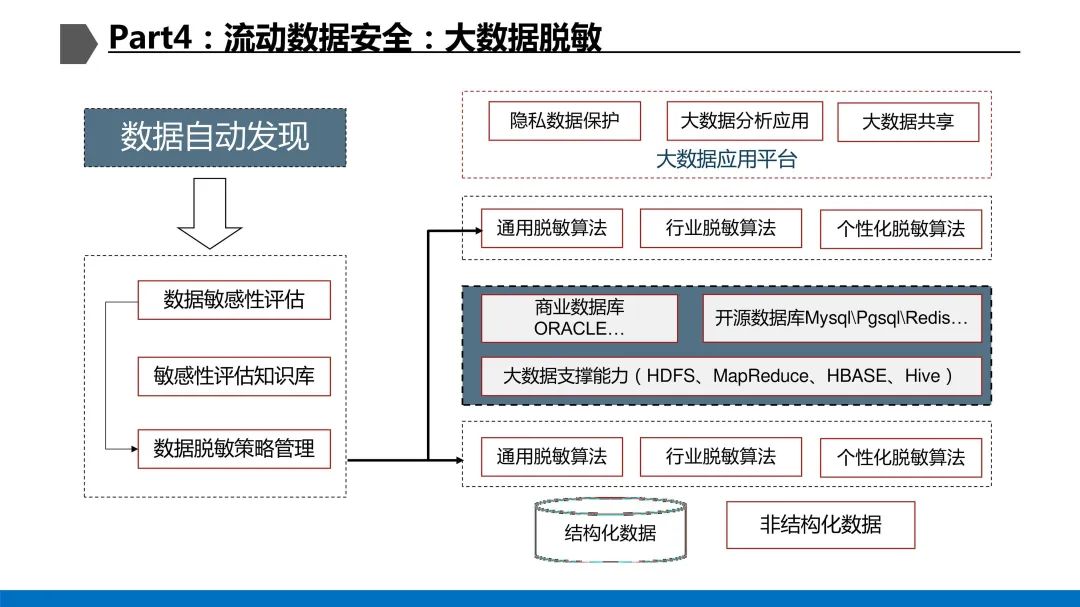 Part4：流动数据安全：大数据脱敏

数据自动发现

数据敏感性评估

敏感性评估知识库

数据脱敏策略管理

隐私数据保护

大数据分析应用

大数据共享

大数据应用平台

通用脱敏算法

行业脱敏算法

个性化脱敏算法

商业数据库 ORACLE…

开源数据库Mysql\Pgsql\Redis…

大数据支撑能力（HDFS、MapReduce、HBASE、Hive）

通用脱敏算法

行业脱敏算法

个性化脱敏算法

结构化数据

非结构化数据